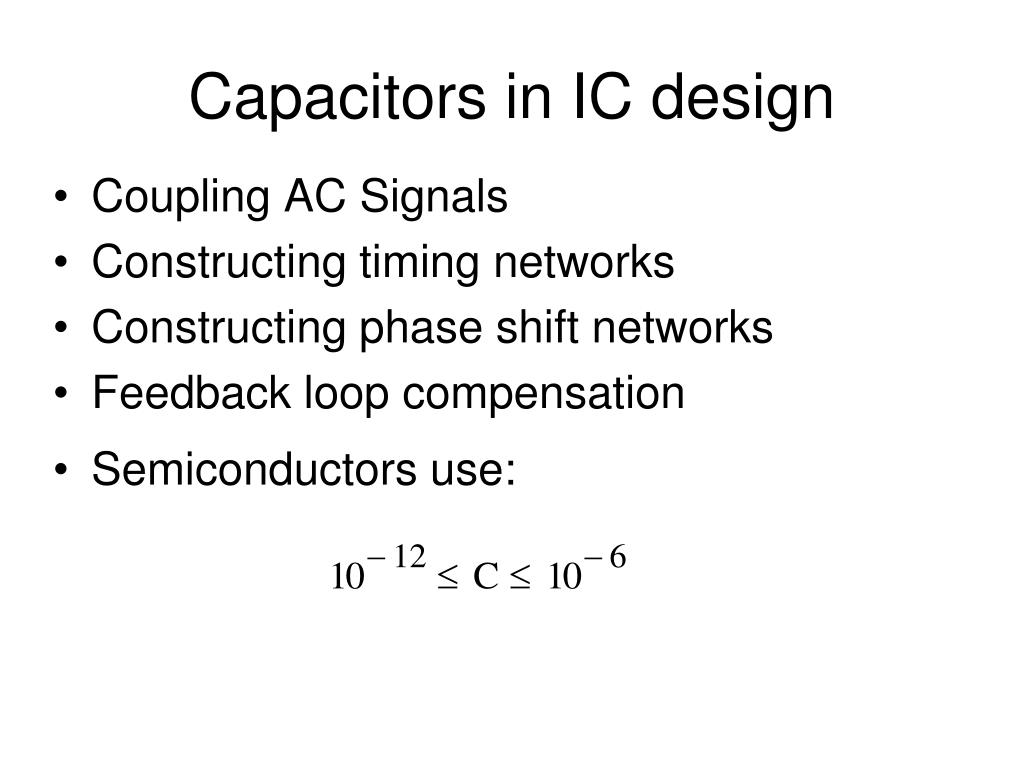 Capacitors in IC design

• Coupling AC Signals
• Constructing timing networks
• Constructing phase shift networks
• Feedback loop compensation
• Semiconductors use:

$10^{-12} \leq C \leq 10^{-6}$